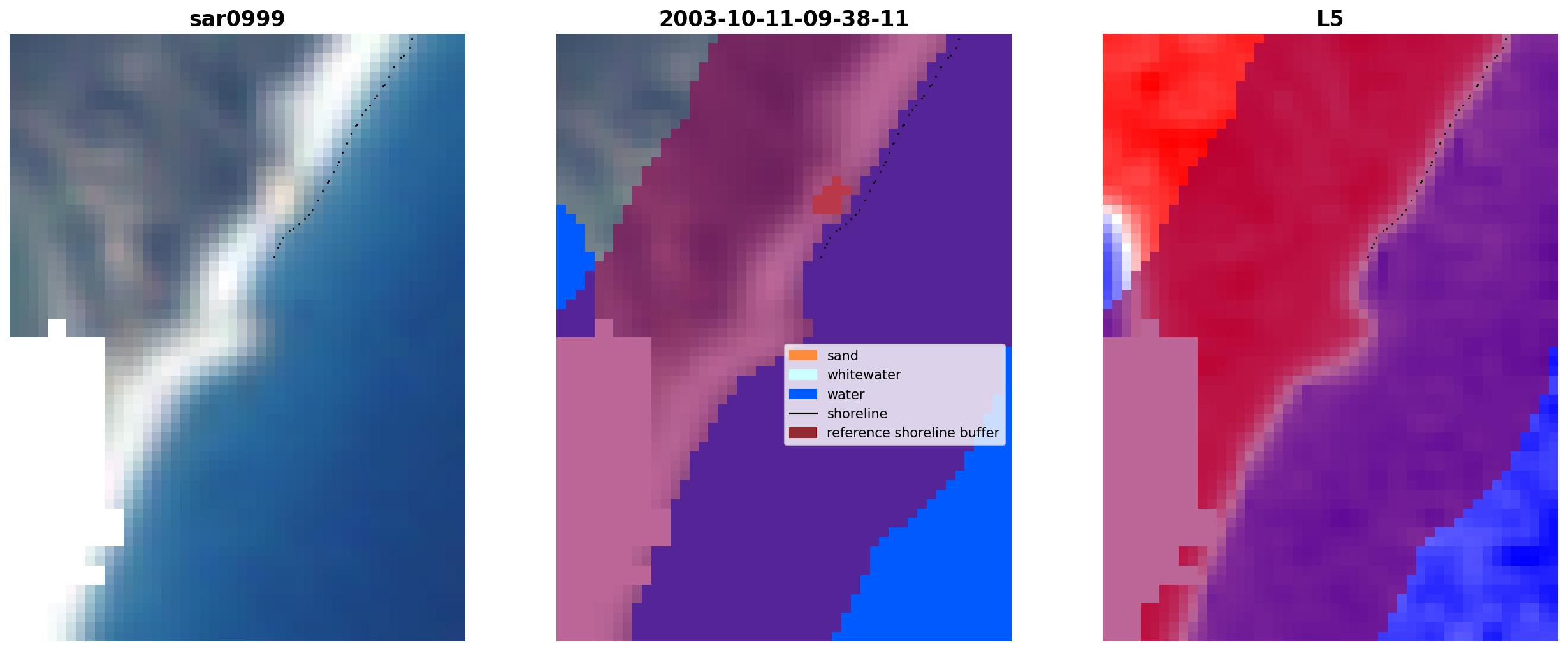 sar0999

2003-10-11-09-38-11

sand
whitewater
water
shoreline
reference shoreline buffer

L5